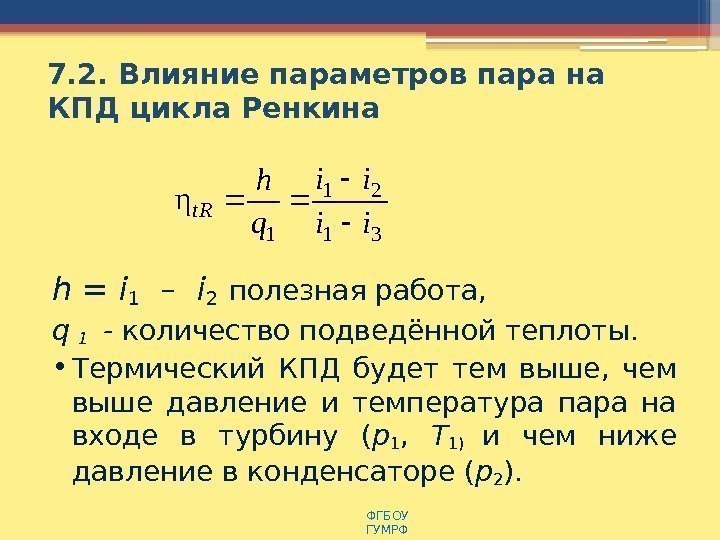 7.2. Влияние параметров пара на КПД цикла Ренкина

$\eta_{tR} = \frac{h}{q_1} = \frac{i_1 - i_2}{i_1 - i_3}$

$h = i_1 - i_2$ полезная работа,

$q_1$ - количество подведённой теплоты.

• Термический КПД будет тем выше, чем выше давление и температура пара на входе в турбину ($p_1$, $T_{1)}$ и чем ниже давление в конденсаторе ($p_2$).

ФГБОУ ГУМРФ